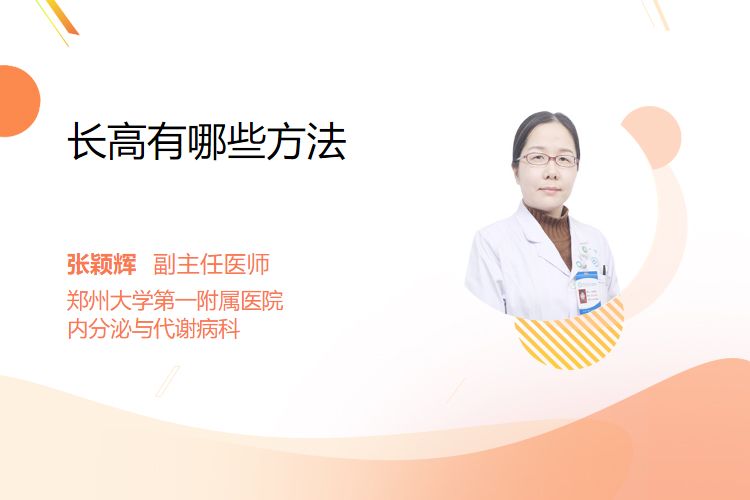 长高有哪些方法

张颖辉 副主任医师
郑州大学第一附属医院
内分泌与代谢病科